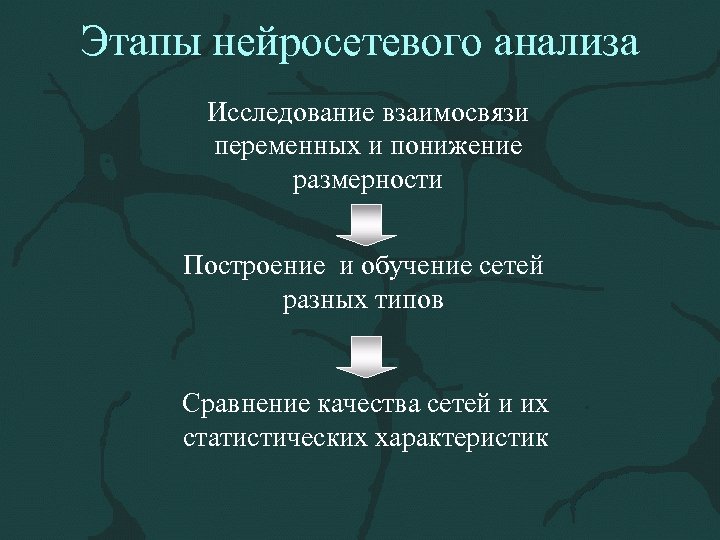 Этапы нейросетевого анализа

Исследование взаимосвязи переменных и понижение размерности

Построение  и обучение сетей разных типов

Сравнение качества сетей и их статистических характеристик